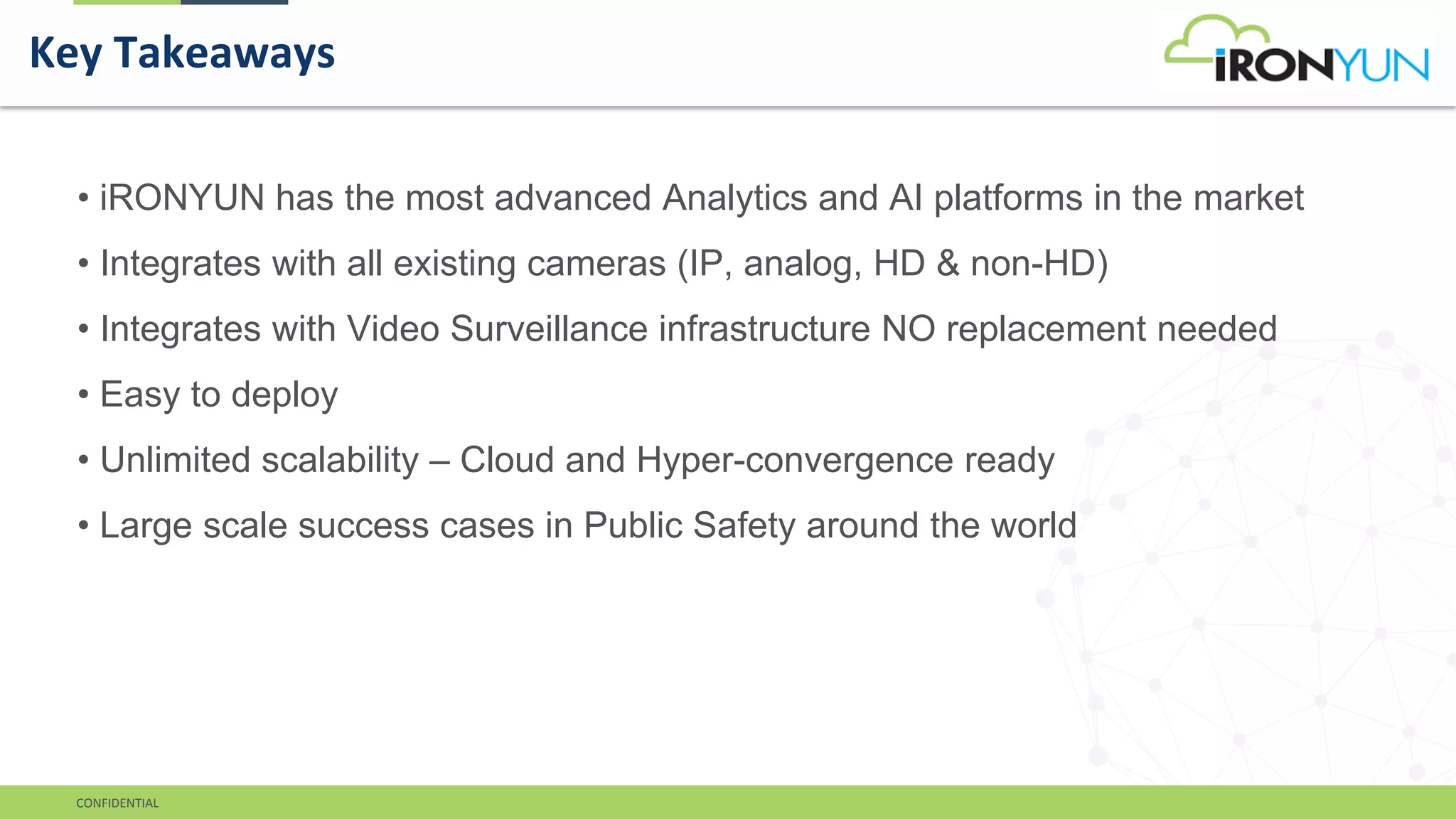 Key Takeaways

iRONYUN

• iRONYUN has the most advanced Analytics and AI platforms in the market
• Integrates with all existing cameras (IP, analog, HD & non-HD)
• Integrates with Video Surveillance infrastructure NO replacement needed
• Easy to deploy
• Unlimited scalability – Cloud and Hyper-convergence ready
• Large scale success cases in Public Safety around the world

CONFIDENTIAL